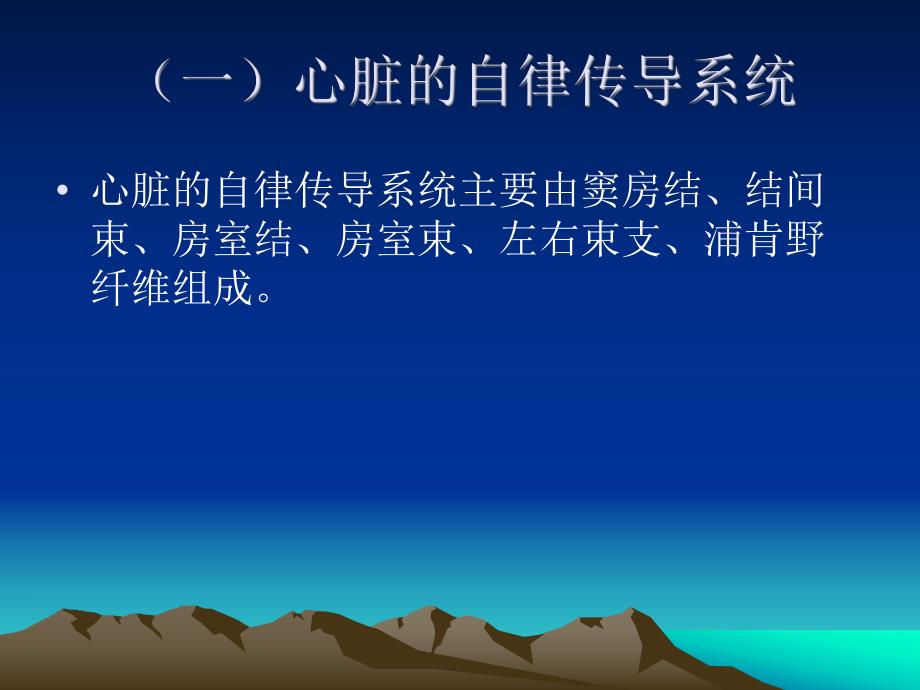 （一）心脏的自律传导系统

• 心脏的自律传导系统主要由窦房结、结间束、房室结、房室束、左右束支、浦肯野纤维组成。